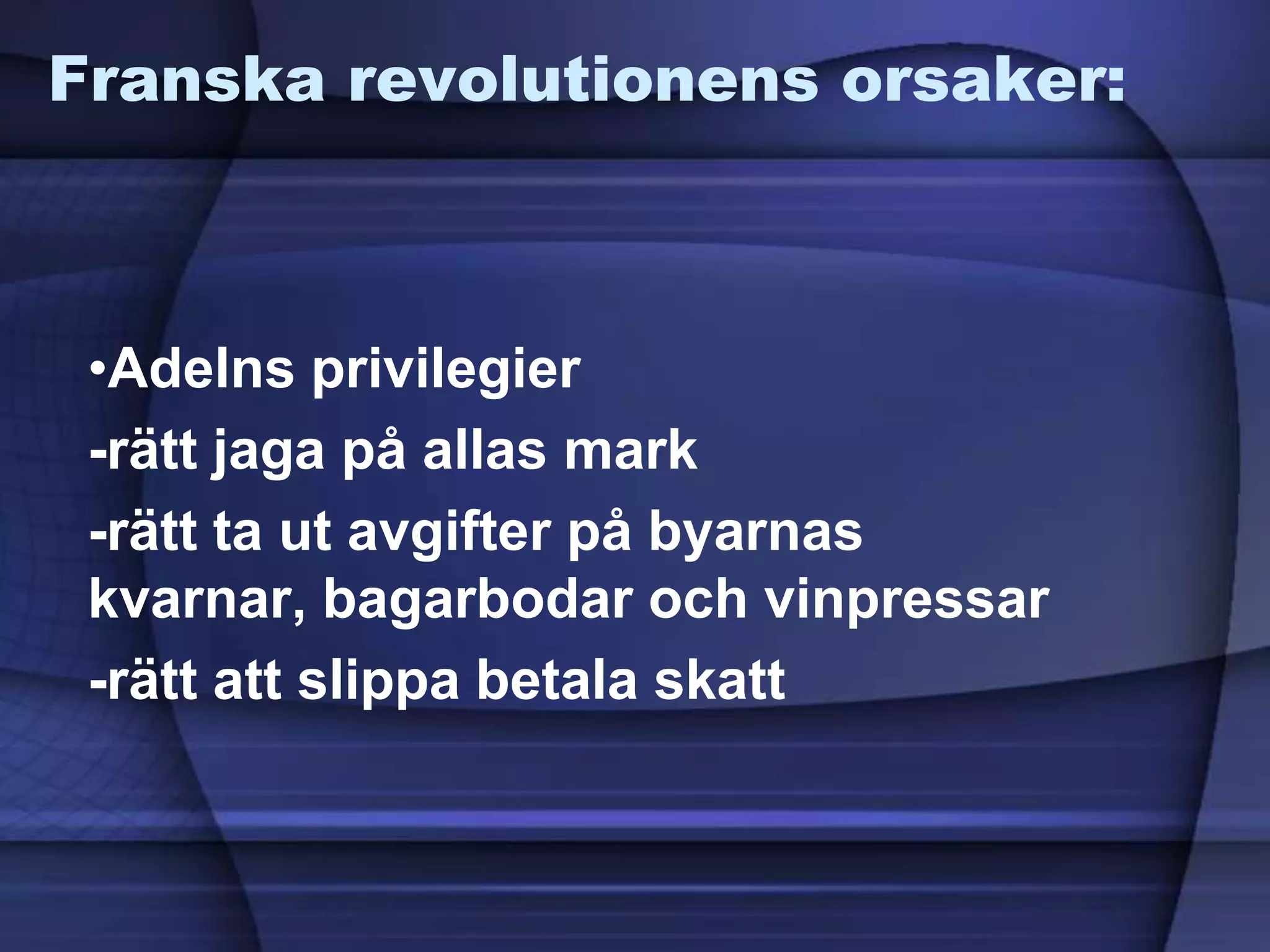 Franska revolutionens orsaker:

•Adelns privilegier
-rätt jaga på allas mark
-rätt ta ut avgifter på byarnas kvarnar, bagarbodar och vinpressar
-rätt att slippa betala skatt